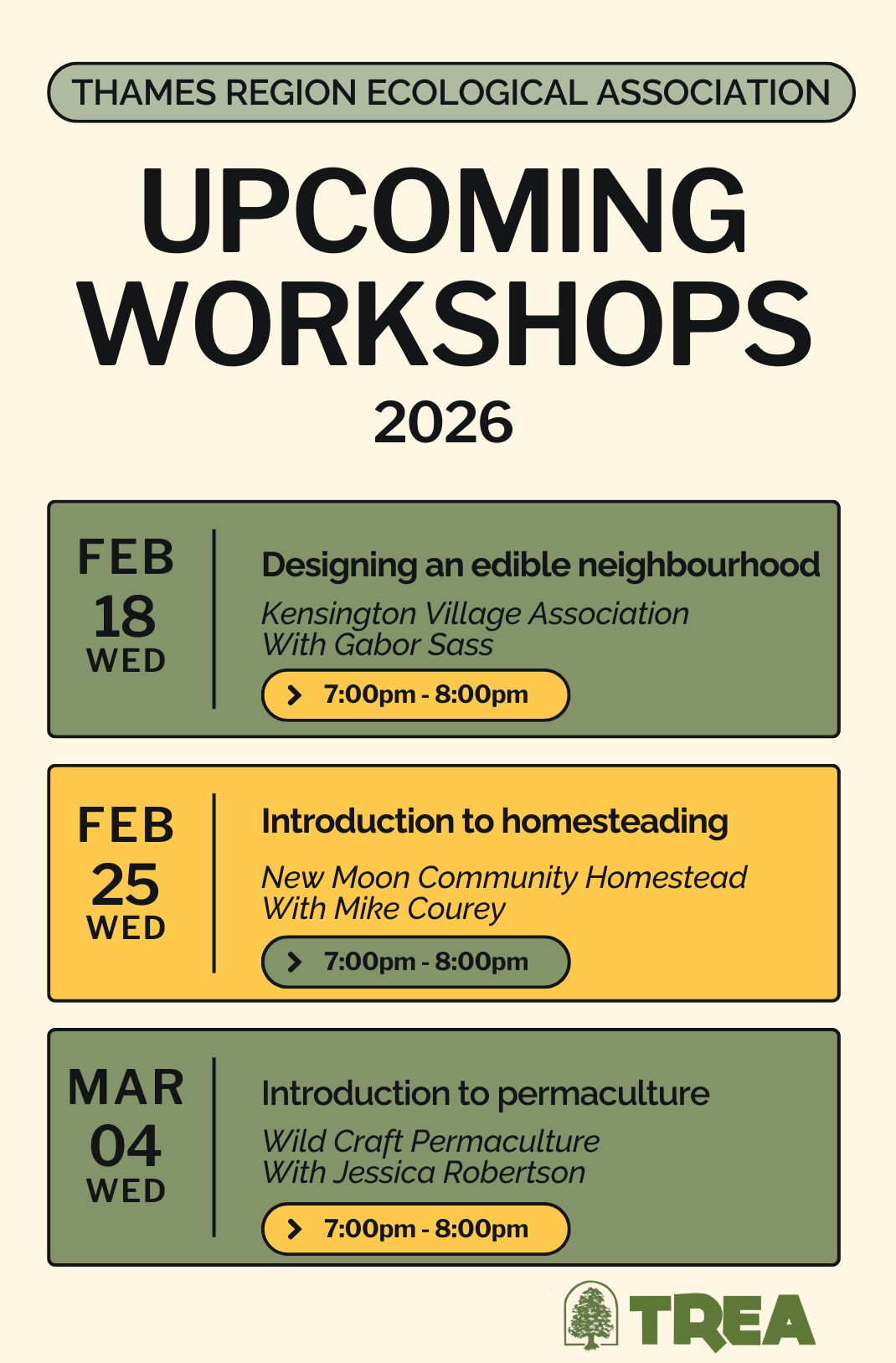 THAMES REGION ECOLOGICAL ASSOCIATION

UPCOMING WORKSHOPS

2026

FEB
18
WED

Designing an edible neighbourhood

Kensington Village Association
With Gabor Sass

7:00pm - 8:00pm

FEB
25
WED

Introduction to homesteading

New Moon Community Homestead
With Mike Courey

7:00pm - 8:00pm

MAR
04
WED

Introduction to permaculture

Wild Craft Permaculture
With Jessica Robertson

7:00pm - 8:00pm

TREA